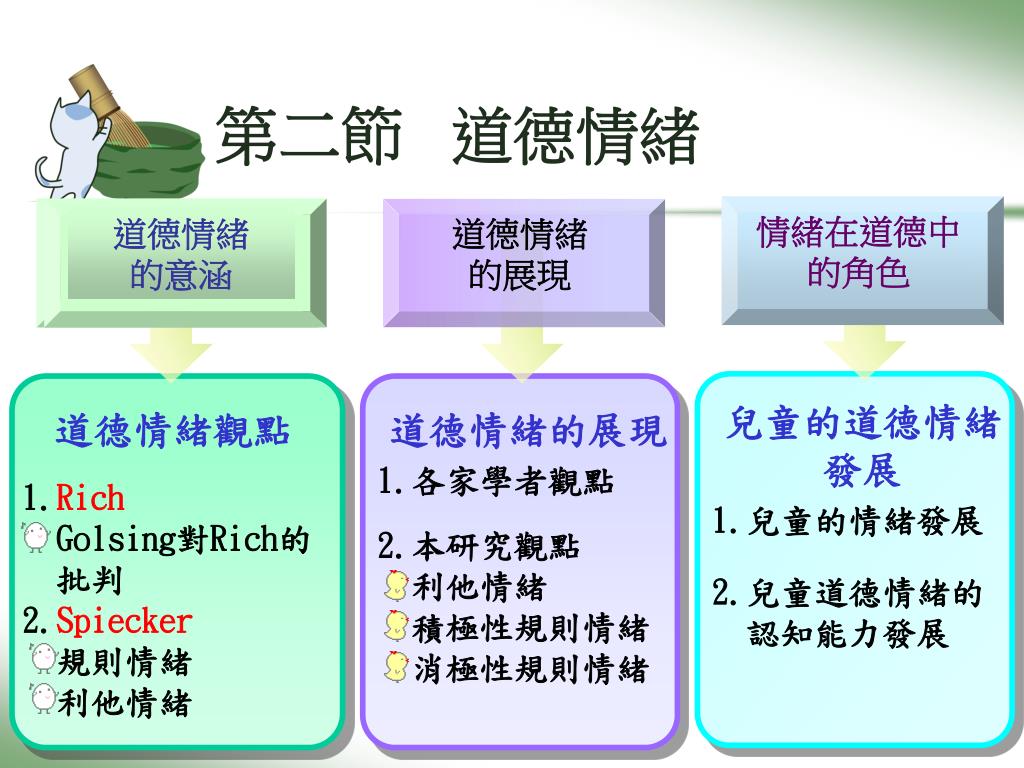 第二節　道德情緒

道德情緒的意涵

道德情緒的展現

情緒在道德中的角色

道德情緒觀點

1.Rich
Golsing對Rich的批判
2.Spiecker
規則情緒
利他情緒

道德情緒的展現

1.各家學者觀點

2.本研究觀點
利他情緒
積極性規則情緒
消極性規則情緒

兒童的道德情緒發展

1.兒童的情緒發展

2.兒童道德情緒的認知能力發展